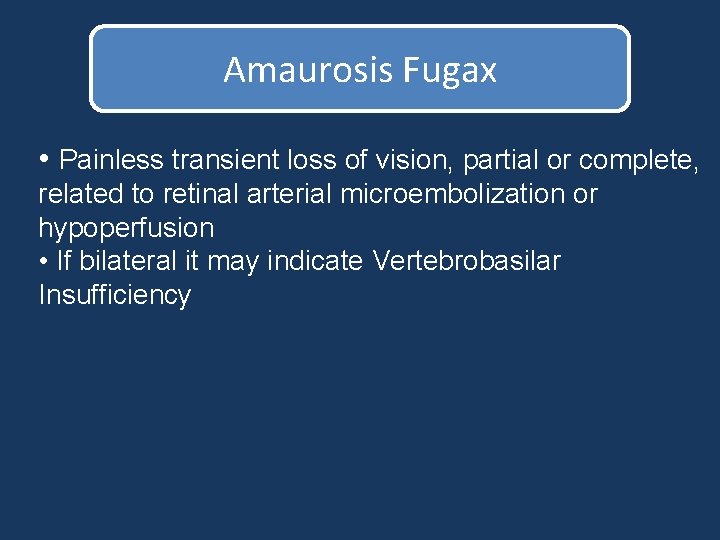 Amaurosis Fugax

• Painless transient loss of vision, partial or complete, related to retinal arterial microembolization or hypoperfusion
• If bilateral it may indicate Vertebrobasilar Insufficiency